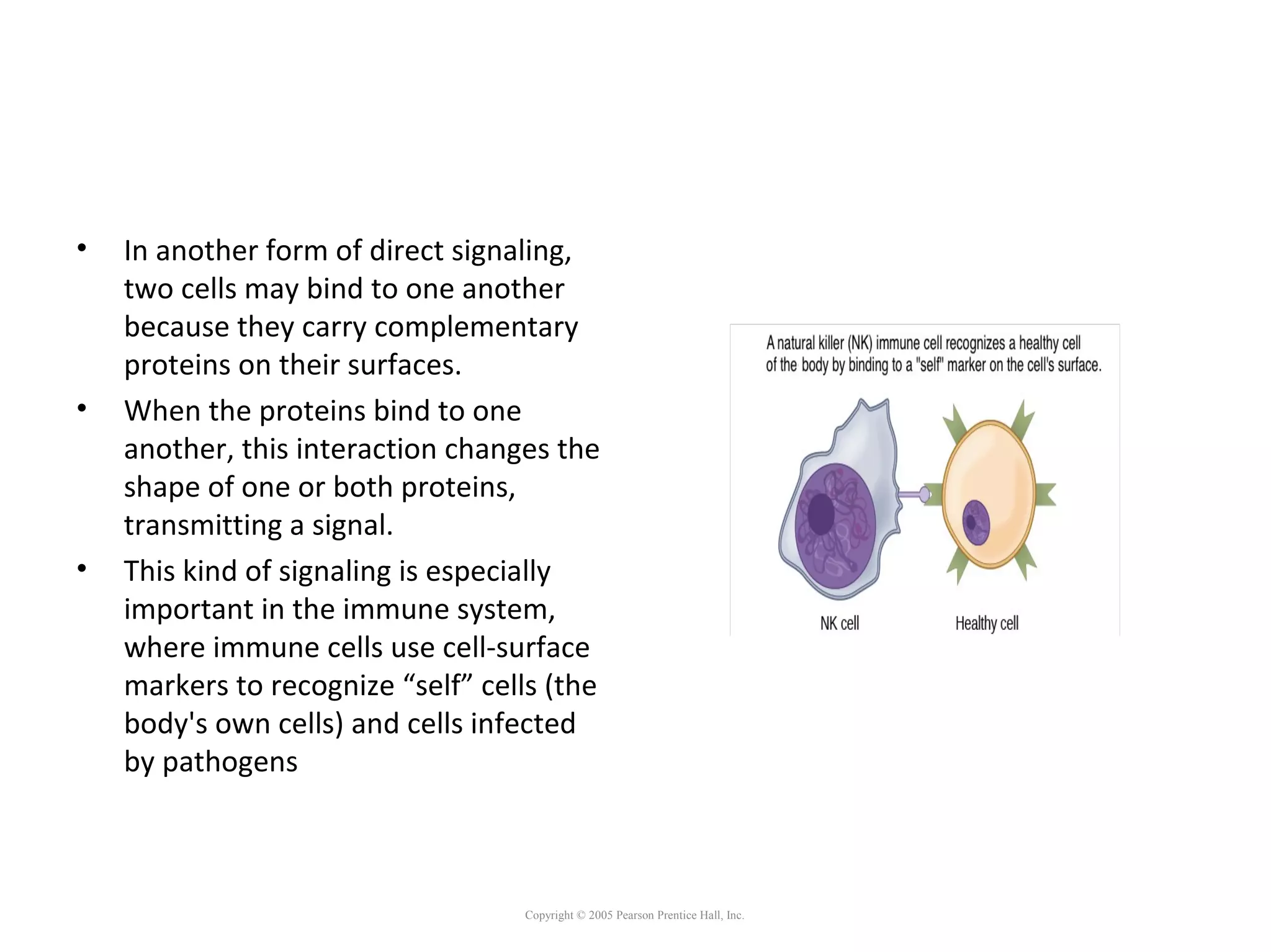 • In another form of direct signaling, two cells may bind to one another because they carry complementary proteins on their surfaces.
• When the proteins bind to one another, this interaction changes the shape of one or both proteins, transmitting a signal.
• This kind of signaling is especially important in the immune system, where immune cells use cell-surface markers to recognize “self” cells (the body's own cells) and cells infected by pathogens

A natural killer (NK) immune cell recognizes a healthy cell of the body by binding to a "self" marker on the cell's surface.

NK cell

Healthy cell

Copyright © 2005 Pearson Prentice Hall, Inc.